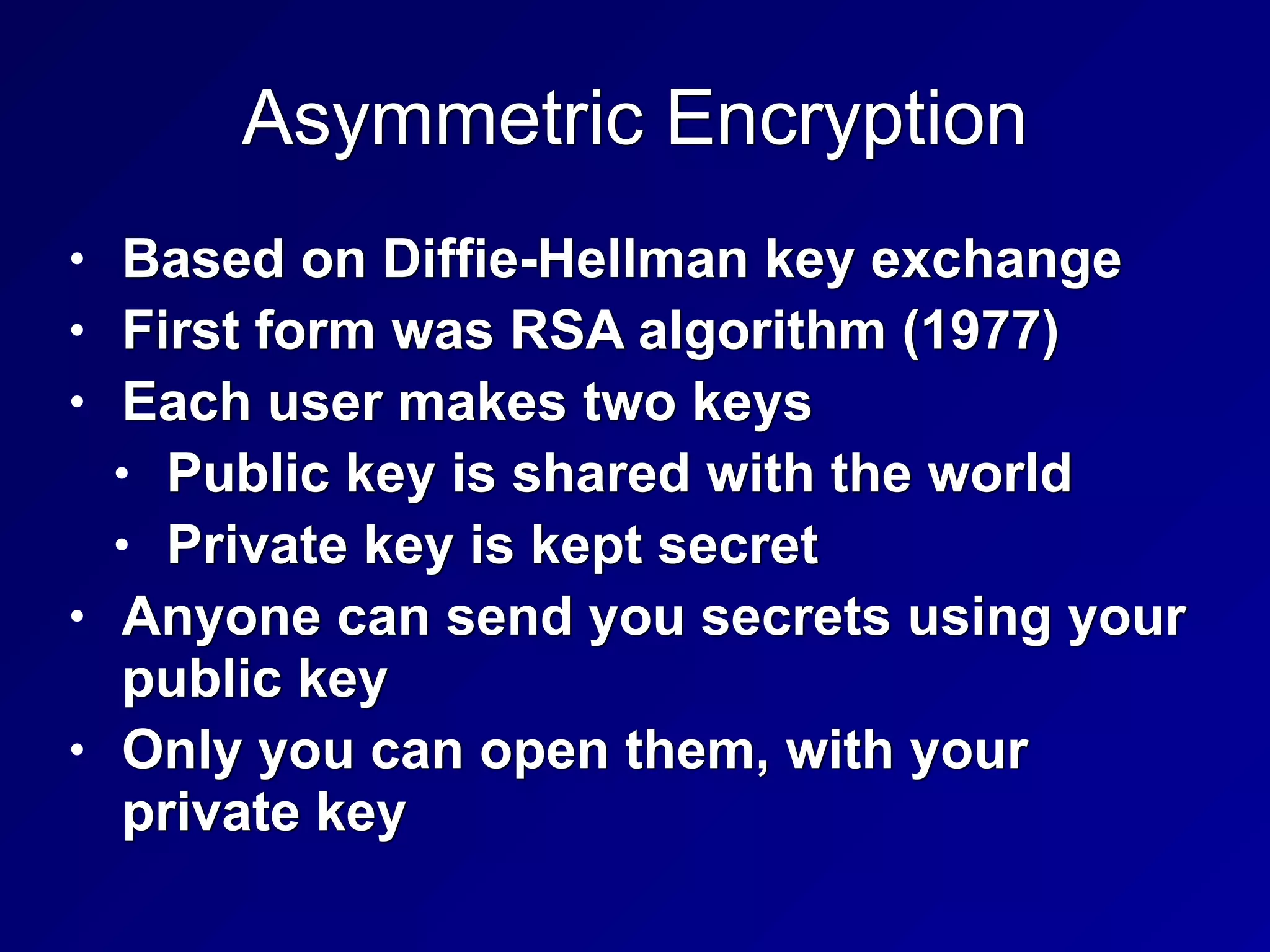 Asymmetric Encryption

• Based on Diffie-Hellman key exchange
• First form was RSA algorithm (1977)
• Each user makes two keys
  • Public key is shared with the world
  • Private key is kept secret
• Anyone can send you secrets using your public key
• Only you can open them, with your private key